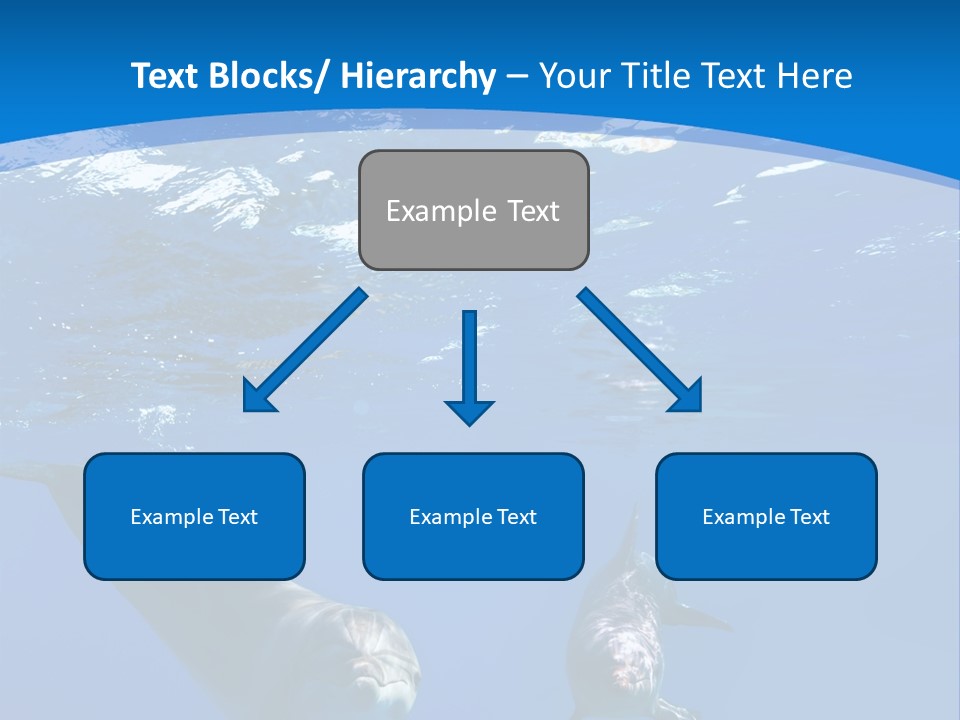 Text Blocks/ Hierarchy – Your Title Text Here

Example Text

Example Text

Example Text

Example Text